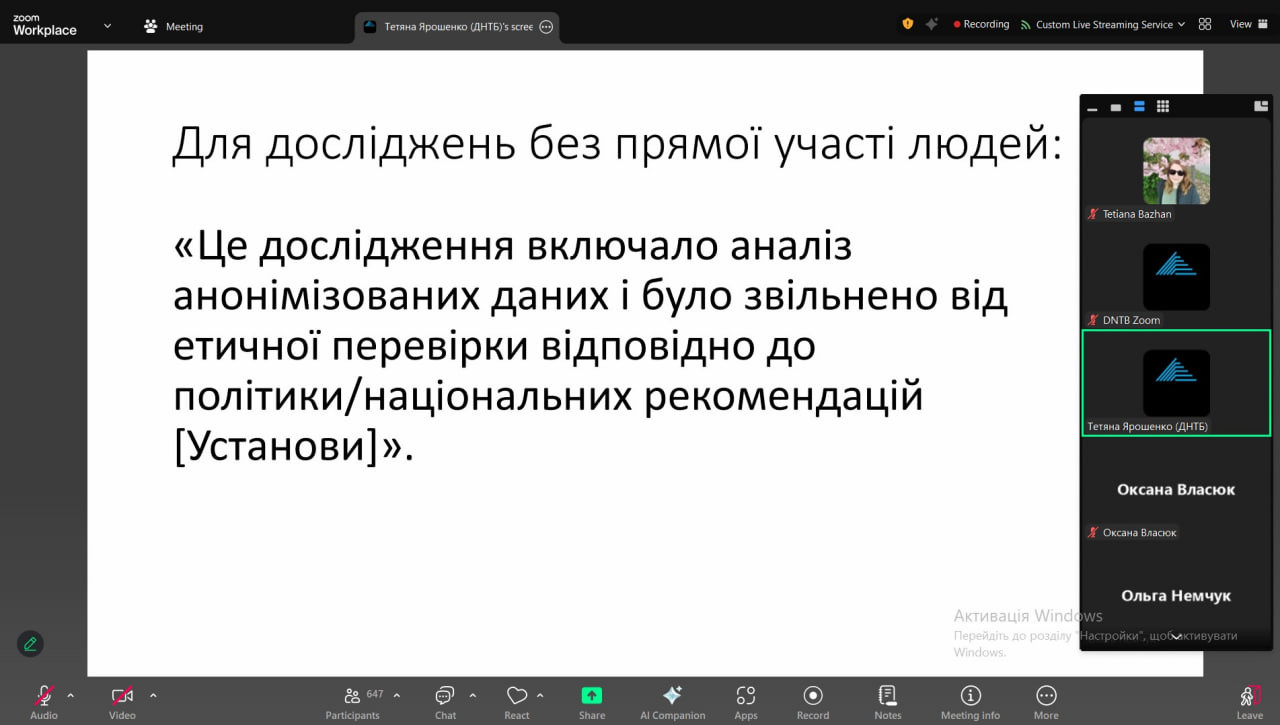 zoom Workplace
Meeting
Тетяна Ярошенко (ДНТБ)'s scree
Recording
Custom Live Streaming Service
View

Для досліджень без прямої участі людей:

«Це дослідження включало аналіз анонімізованих даних і було звільнено від етичної перевірки відповідно до політики/національних рекомендацій [Установи]».

Tetiana Bazhan
DNTB Zoom
Тетяна Ярошенко (ДНТБ)
Оксана Власюк
Оксана Власюк
Ольга Немчук

Активація Windows
Перейдіть до розділу "Настройки", щоб активувати Windows.

Audio
Video
647
Participants
Chat
React
Share
AI Companion
Apps
Record
Notes
Meeting info
More
Leave